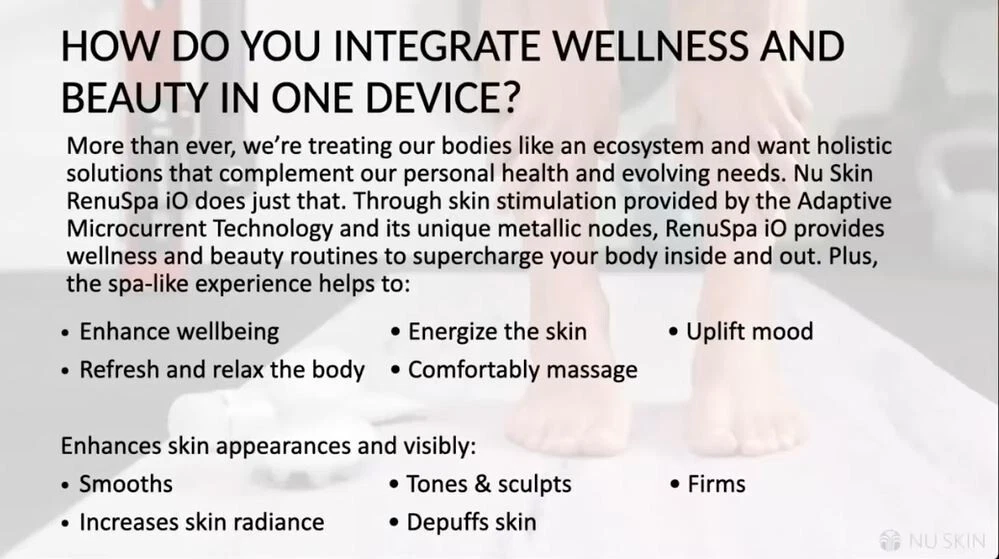 HOW DO YOU INTEGRATE WELLNESS AND BEAUTY IN ONE DEVICE?

More than ever, we're treating our bodies like an ecosystem and want holistic solutions that complement our personal health and evolving needs. Nu Skin RenuSpa iO does just that. Through skin stimulation provided by the Adaptive Microcurrent Technology and its unique metallic nodes, RenuSpa iO provides wellness and beauty routines to supercharge your body inside and out. Plus, the spa-like experience helps to:

• Enhance wellbeing
• Refresh and relax the body
• Energize the skin
• Comfortably massage
• Uplift mood

Enhances skin appearances and visibly:

• Smooths
• Increases skin radiance
• Tones & sculpts
• Depuffs skin
• Firms

NU SKIN